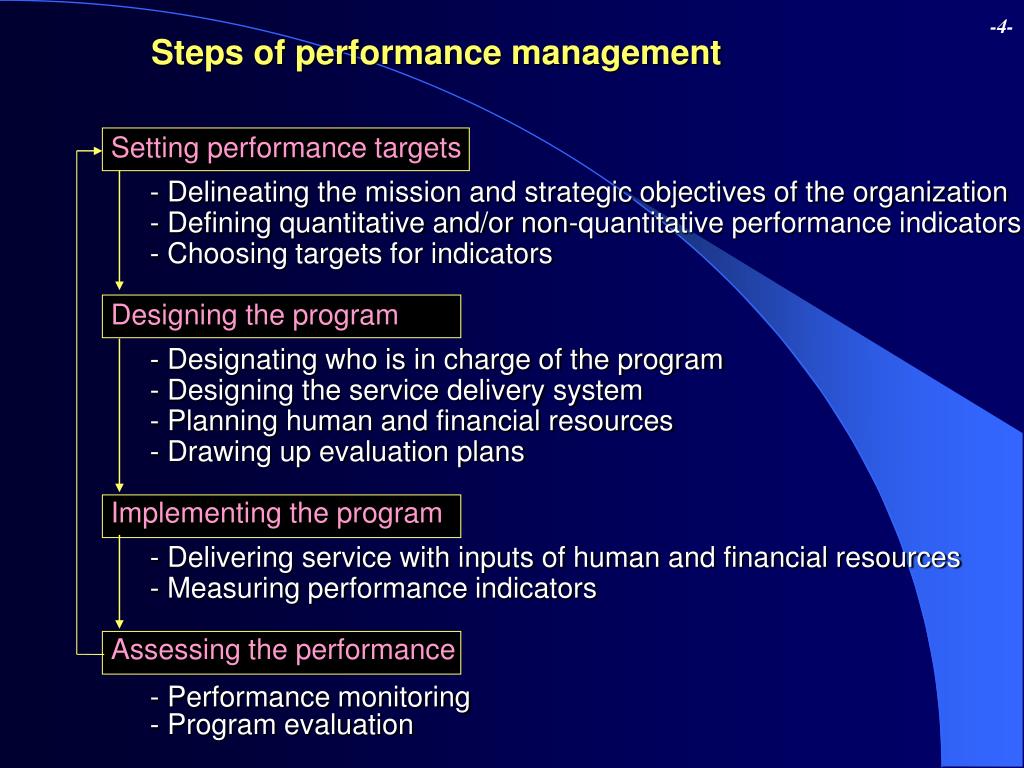 -4-

Steps of performance management

Setting performance targets

- Delineating the mission and strategic objectives of the organization
- Defining quantitative and/or non-quantitative performance indicators
- Choosing targets for indicators

Designing the program

- Designating who is in charge of the program
- Designing the service delivery system
- Planning human and financial resources
- Drawing up evaluation plans

Implementing the program

- Delivering service with inputs of human and financial resources
- Measuring performance indicators

Assessing the performance

- Performance monitoring
- Program evaluation